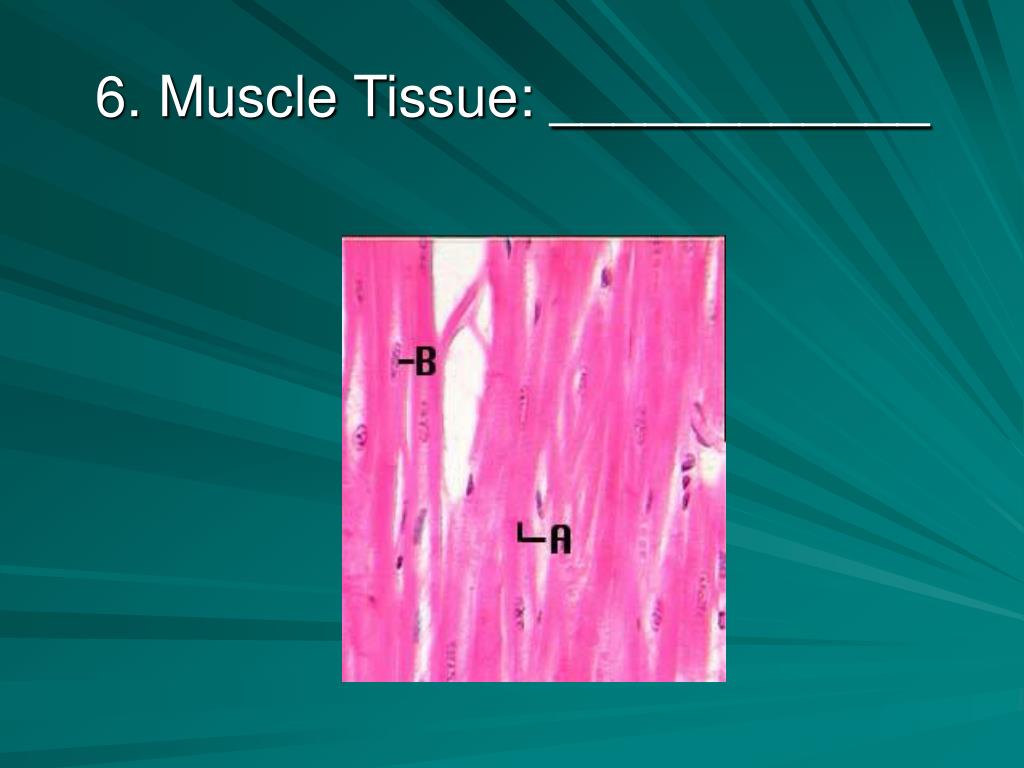 6. Muscle Tissue: ____________

B

A